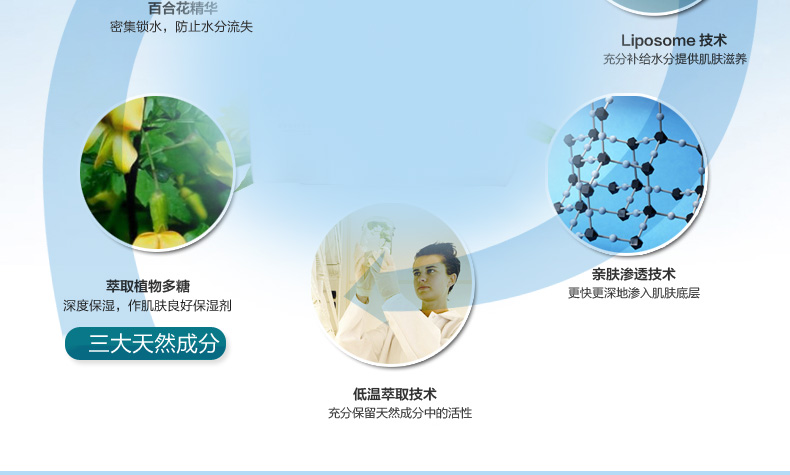 百合花精华
密集锁水，防止水分流失

Liposome 技术
充分补给水分提供肌肤滋养

萃取植物多糖
深度保湿，作肌肤良好保湿剂

三大天然成分

亲肤渗透技术
更快更深地渗入肌肤底层

低温萃取技术
充分保留天然成分中的活性